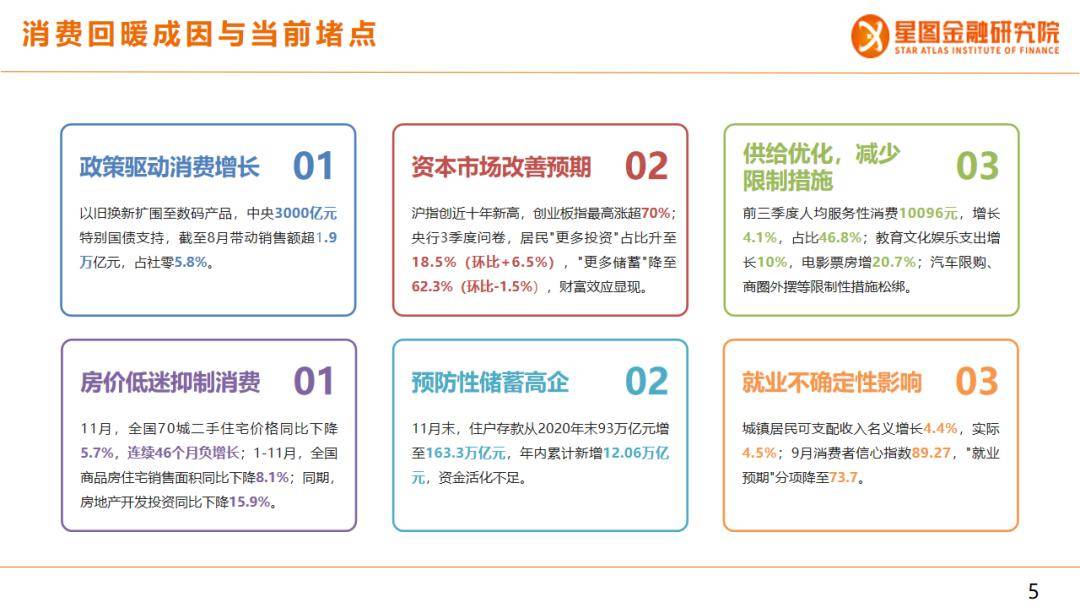 消费回暖成因与当前堵点

星图金融研究院
STAR ATLAS INSTITUTE OF FINANCE

政策驱动消费增长 01

以旧换新扩围至数码产品，中央3000亿元特别国债支持，截至8月带动销售额超1.9万亿元，占社零5.8%。

资本市场改善预期 02

沪指创近十年新高，创业板指最高涨超70%；央行3季度问卷，居民"更多投资"占比升至18.5%（环比+6.5%），"更多储蓄"降至62.3%（环比-1.5%），财富效应显现。

供给优化，减少限制措施 03

前三季度人均服务性消费10096元，增长4.1%，占比46.8%；教育文化娱乐支出增长10%，电影票房增20.7%；汽车限购、商圈外摆等限制性措施松绑。

房价低迷抑制消费 01

11月，全国70城二手住宅价格同比下降5.7%，连续46个月负增长；1-11月，全国商品房住宅销售面积同比下降8.1%；同期，房地产开发投资同比下降15.9%。

预防性储蓄高企 02

11月末，住户存款从2020年末93万亿元增至163.3万亿元，年内累计新增12.06万亿元，资金活化不足。

就业不确定性影响 03

城镇居民可支配收入名义增长4.4%，实际4.5%；9月消费者信心指数89.27，"就业预期"分项降至73.7。

5